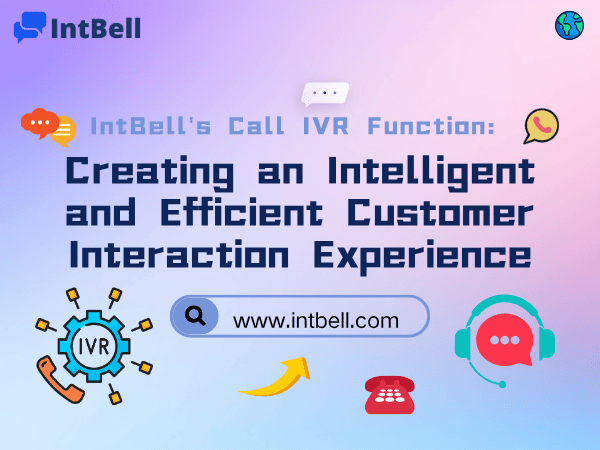 IntBell

IntBell's Call IVR Function:

Creating an Intelligent and Efficient Customer Interaction Experience

IVR

www.intbell.com